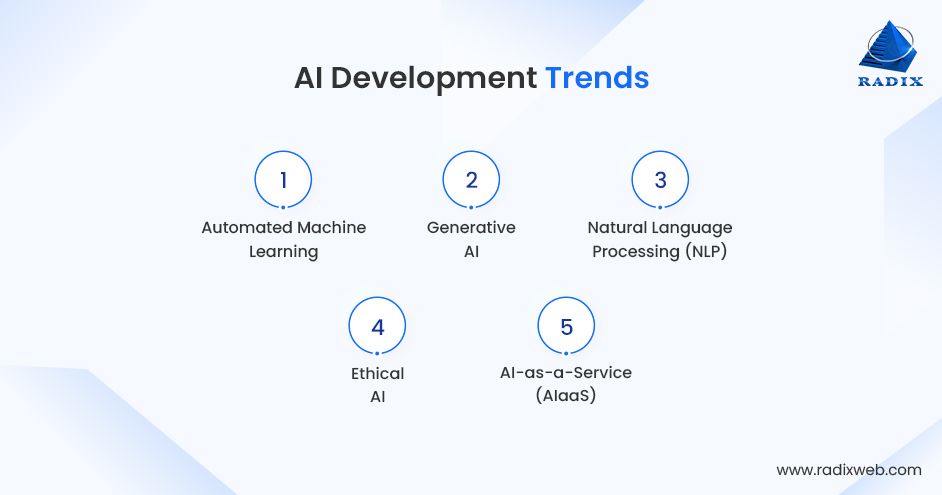 AI Development Trends

RADIX

1
Automated Machine Learning

2
Generative AI

3
Natural Language Processing (NLP)

4
Ethical AI

5
AI-as-a-Service (AIaaS)

www.radixweb.com